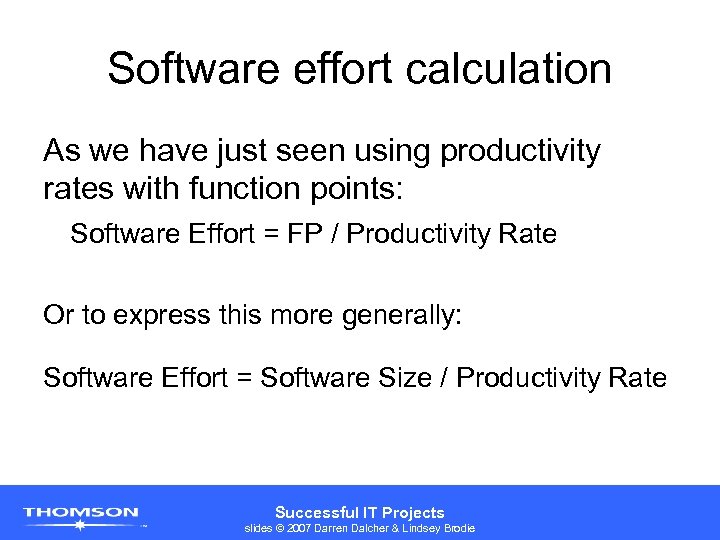 Software effort calculation

As we have just seen using productivity rates with function points:

Software Effort = FP / Productivity Rate

Or to express this more generally:

Software Effort = Software Size / Productivity Rate

THOMSON

Successful IT Projects
slides © 2007 Darren Dalcher & Lindsey Brodie